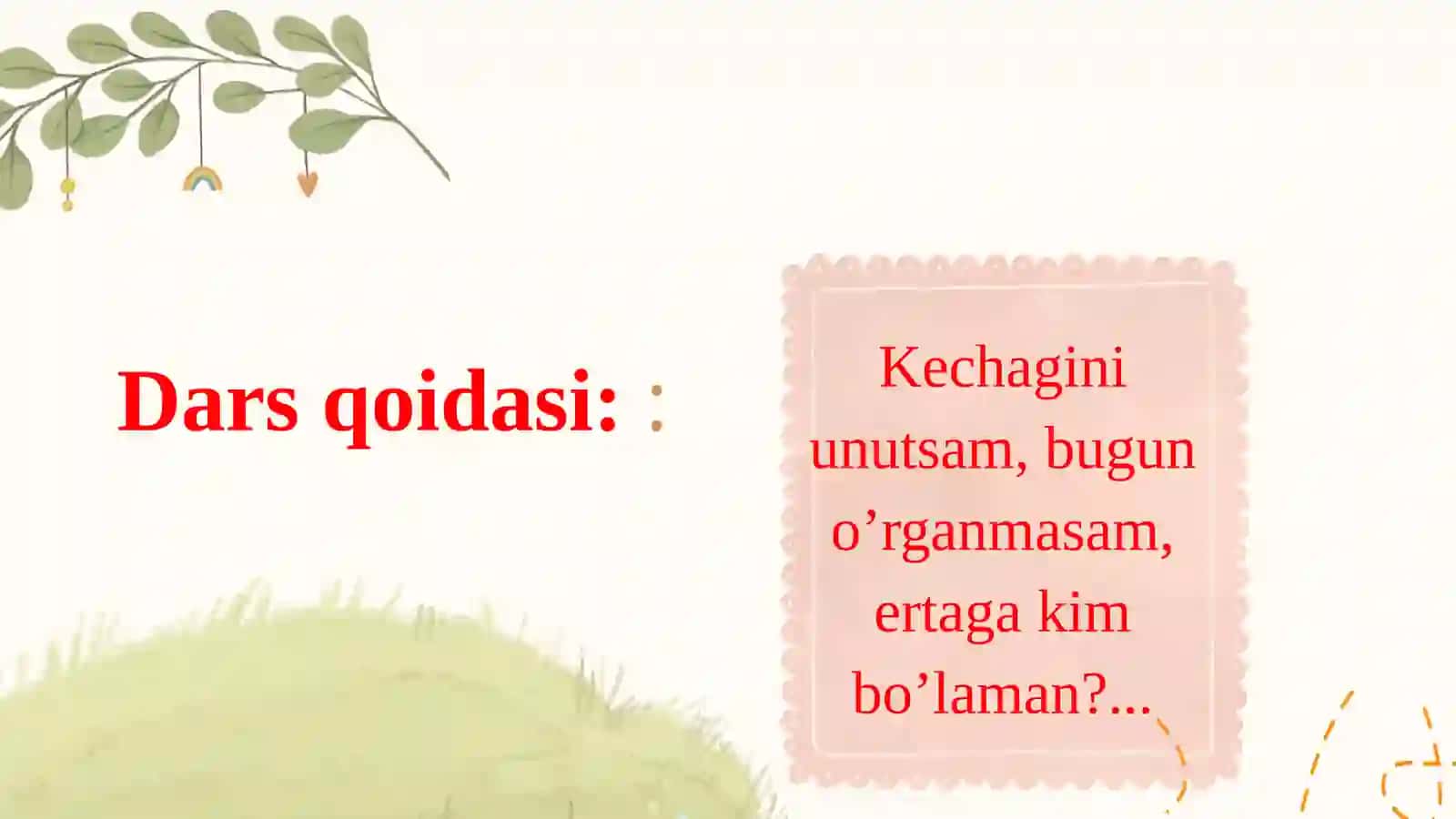 Dars qoidasi: :

Kechagini unutsam, bugun o’rganmasam, ertaga kim bo’laman?...